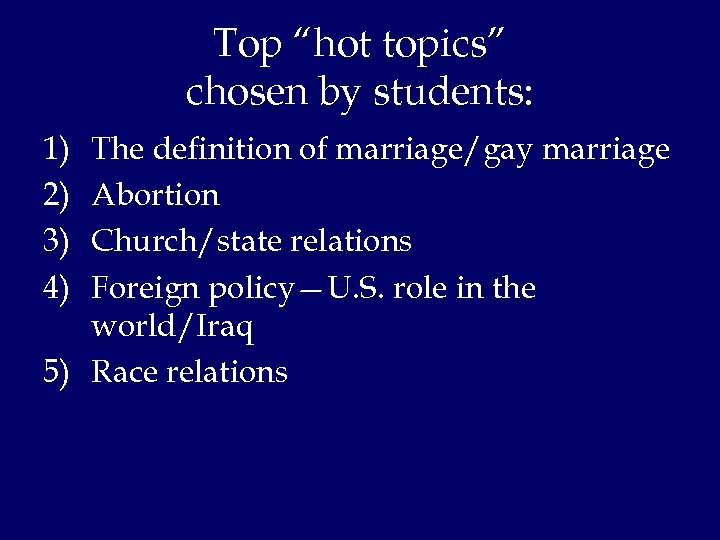 Top “hot topics” chosen by students:

1) The definition of marriage/gay marriage
2) Abortion
3) Church/state relations
4) Foreign policy—U.S. role in the world/Iraq
5) Race relations